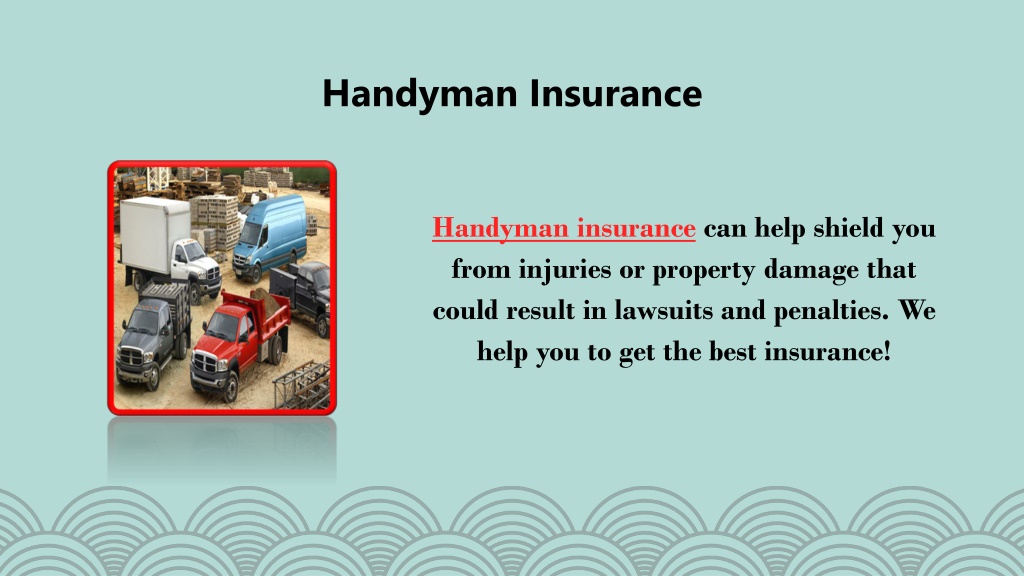 Handyman Insurance

Handyman insurance can help shield you from injuries or property damage that could result in lawsuits and penalties. We help you to get the best insurance!